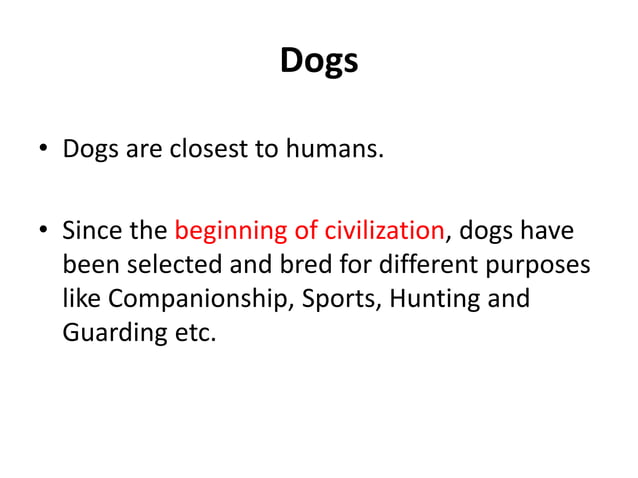 Dogs

• Dogs are closest to humans.

• Since the beginning of civilization, dogs have been selected and bred for different purposes like Companionship, Sports, Hunting and Guarding etc.